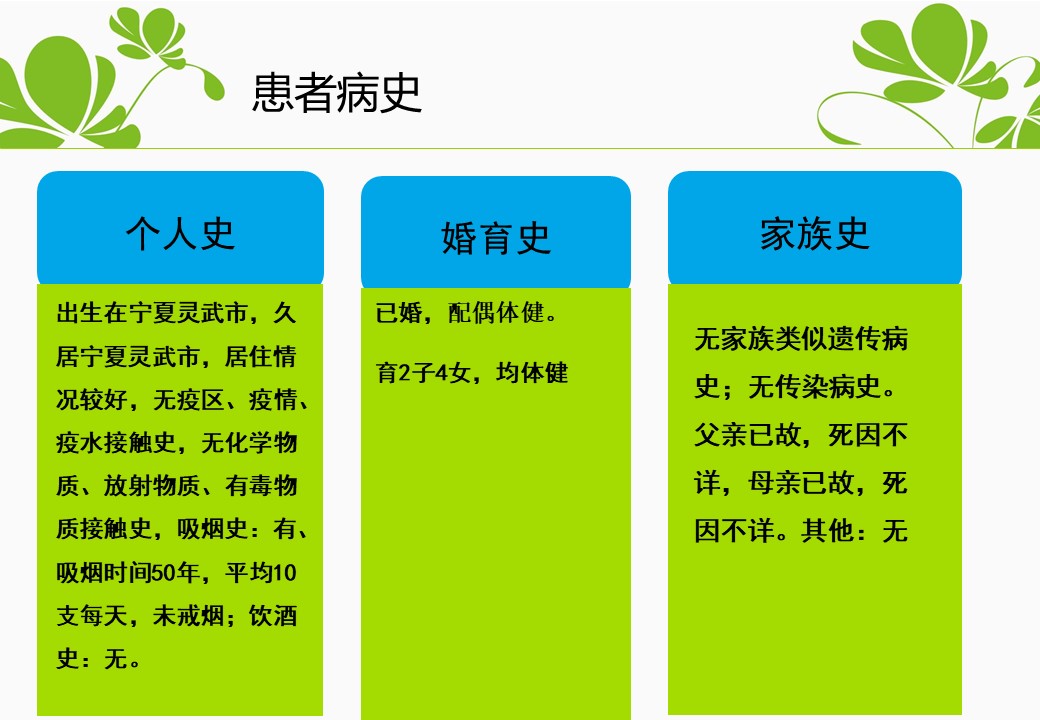 患者病史

个人史

出生在宁夏灵武市，久居宁夏灵武市，居住情况较好，无疫区、疫情、疫水接触史，无化学物质、放射物质、有毒物质接触史，吸烟史：有、吸烟时间50年，平均10支每天，未戒烟；饮酒史：无。

婚育史

已婚，配偶体健。

育2子4女，均体健

家族史

无家族类似遗传病史；无传染病史。父亲已故，死因不详，母亲已故，死因不详。其他：无